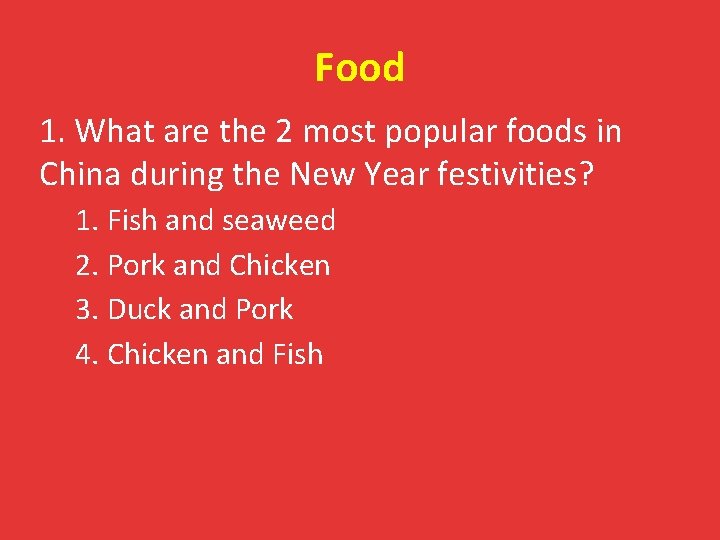 Food

1. What are the 2 most popular foods in China during the New Year festivities?

1. Fish and seaweed
2. Pork and Chicken
3. Duck and Pork
4. Chicken and Fish